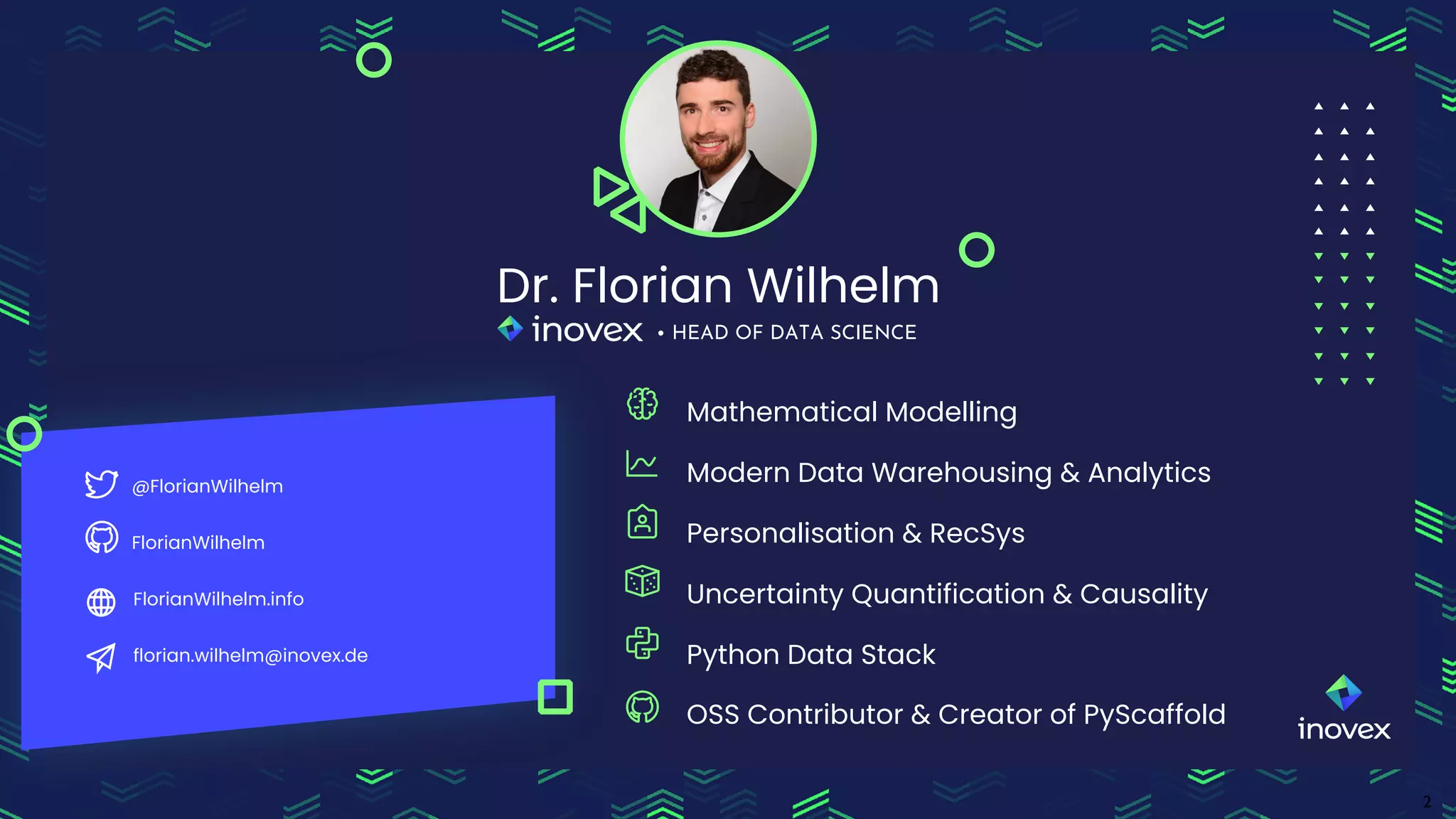 Dr. Florian Wilhelm
inovex • HEAD OF DATA SCIENCE

@FlorianWilhelm
FlorianWilhelm
FlorianWilhelm.info
florian.wilhelm@inovex.de

Mathematical Modelling
Modern Data Warehousing & Analytics
Personalisation & RecSys
Uncertainty Quantification & Causality
Python Data Stack
OSS Contributor & Creator of PyScaffold

inovex

2